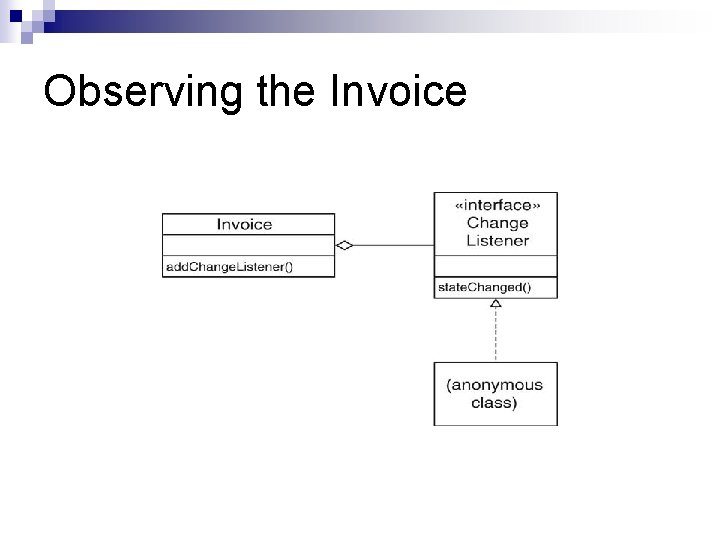 Observing the Invoice

Invoice

addChangeListener()

«interface»
Change
Listener

stateChanged()

(anonymous
class)